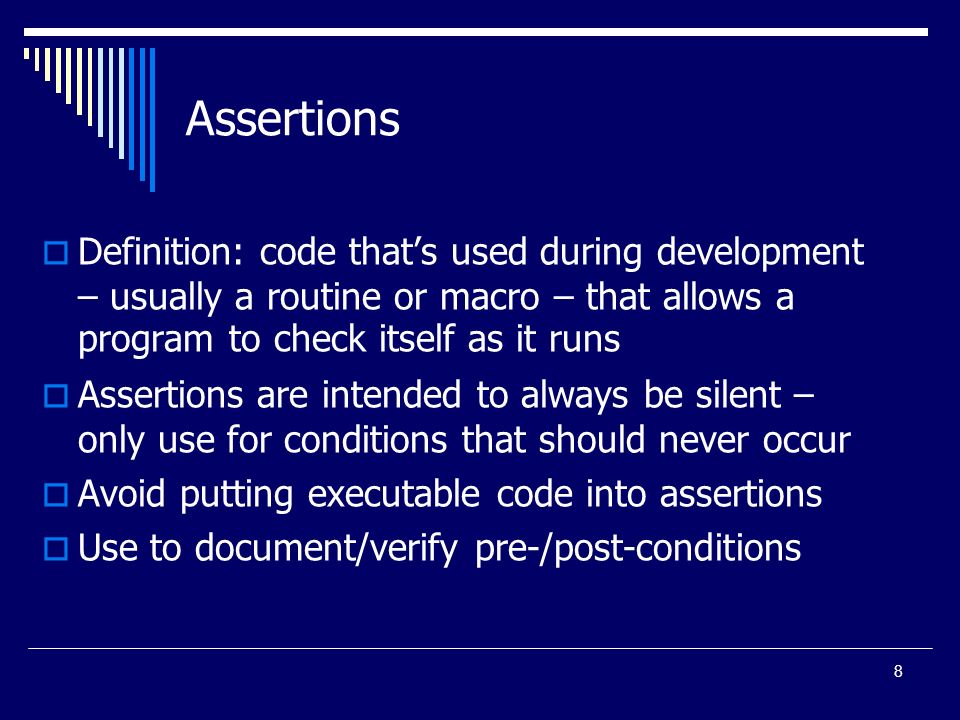 Assertions

Definition: code that's used during development – usually a routine or macro – that allows a program to check itself as it runs

Assertions are intended to always be silent – only use for conditions that should never occur

Avoid putting executable code into assertions

Use to document/verify pre-/post-conditions

8